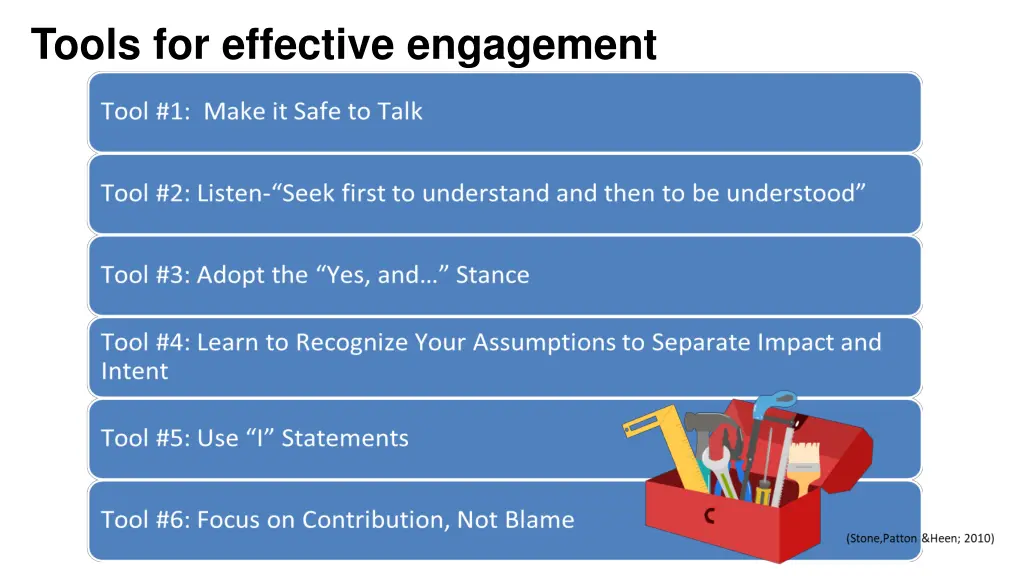 Tools for effective engagement

Tool #1: Make it Safe to Talk

Tool #2: Listen-“Seek first to understand and then to be understood”

Tool #3: Adopt the “Yes, and…” Stance

Tool #4: Learn to Recognize Your Assumptions to Separate Impact and Intent

Tool #5: Use “I” Statements

Tool #6: Focus on Contribution, Not Blame

(Stone,Patton &Heen; 2010)